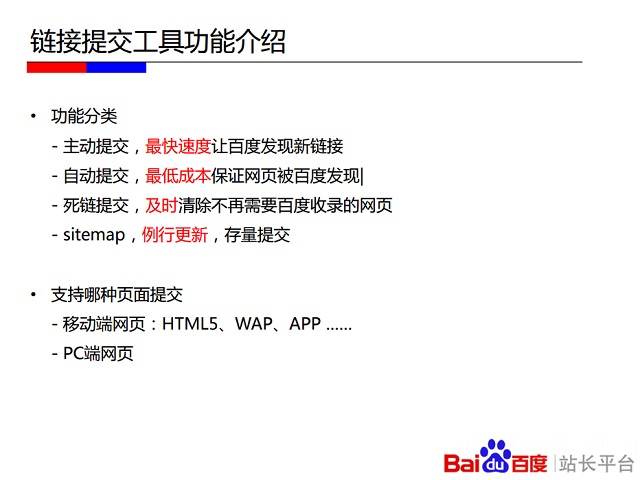 链接提交工具功能介绍

• 功能分类
- 主动提交，最快速度让百度发现新链接
- 自动提交，最低成本保证网页被百度发现|
- 死链提交，及时清除不再需要百度收录的网页
- sitemap，例行更新，存量提交

• 支持哪种页面提交
- 移动端网页：HTML5、WAP、APP ……
- PC端网页

Bai du 百度 | 站长平台